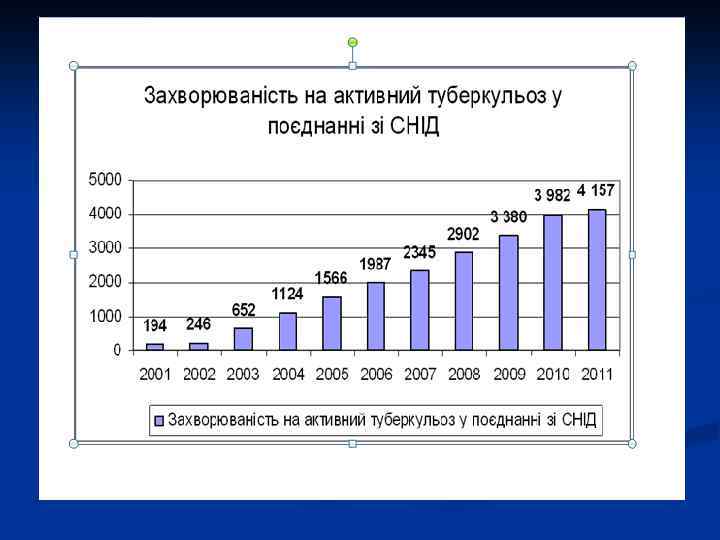 Захворюваність на активний туберкульоз у поєднанні зі СНІД

5000
4000
3000
2000
1000
0

194
246
652
1124
1566
1987
2345
2902
3 380
3 982
4 157

2001 2002 2003 2004 2005 2006 2007 2008 2009 2010 2011

Захворюваність на активний туберкульоз у поєднанні зі СНІД